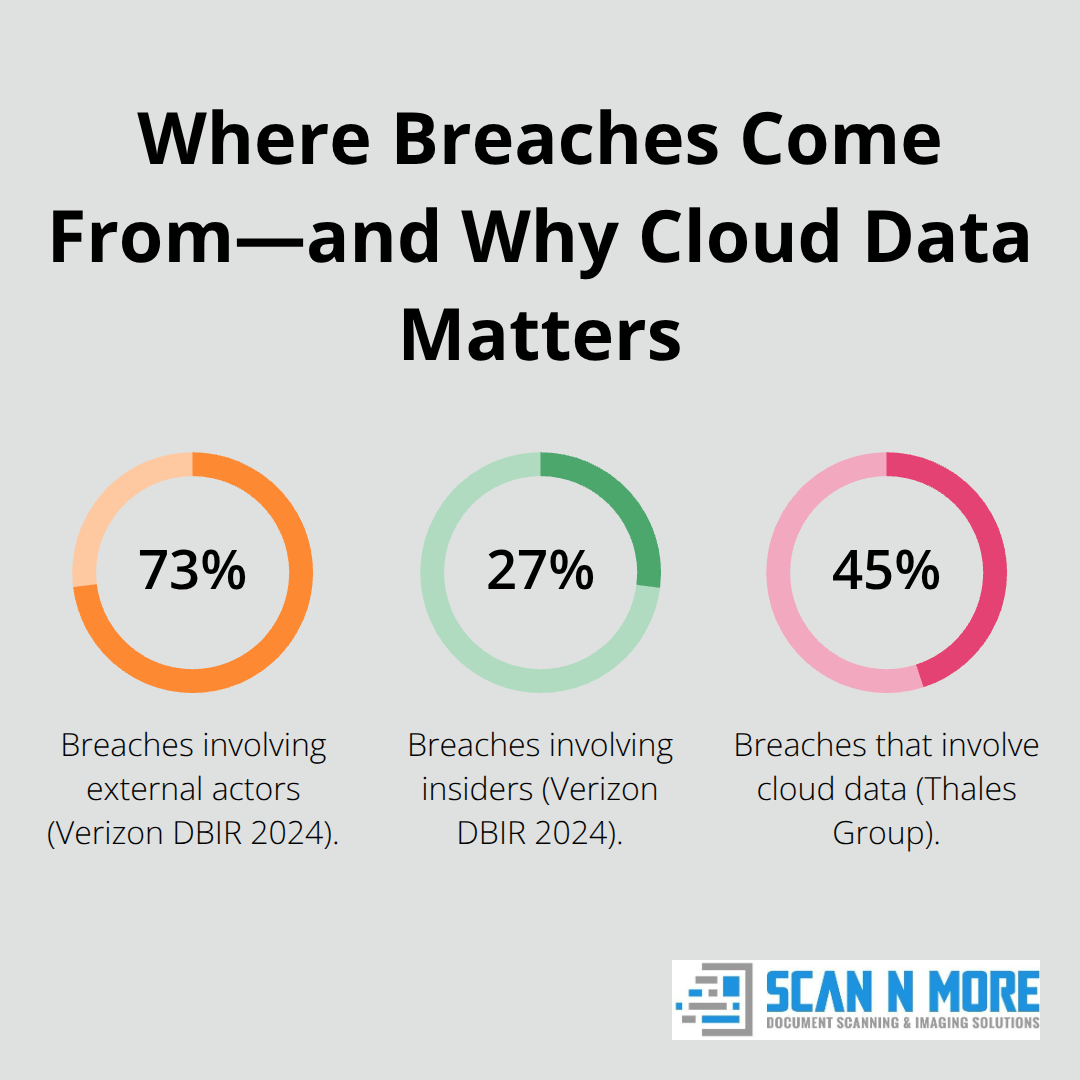 Where Breaches Come From—and Why Cloud Data Matters

73%

Breaches involving external actors (Verizon DBIR 2024).

27%

Breaches involving insiders (Verizon DBIR 2024).

45%

Breaches that involve cloud data (Thales Group).

SCAN N MORE
DOCUMENT SCANNING & IMAGING SOLUTIONS